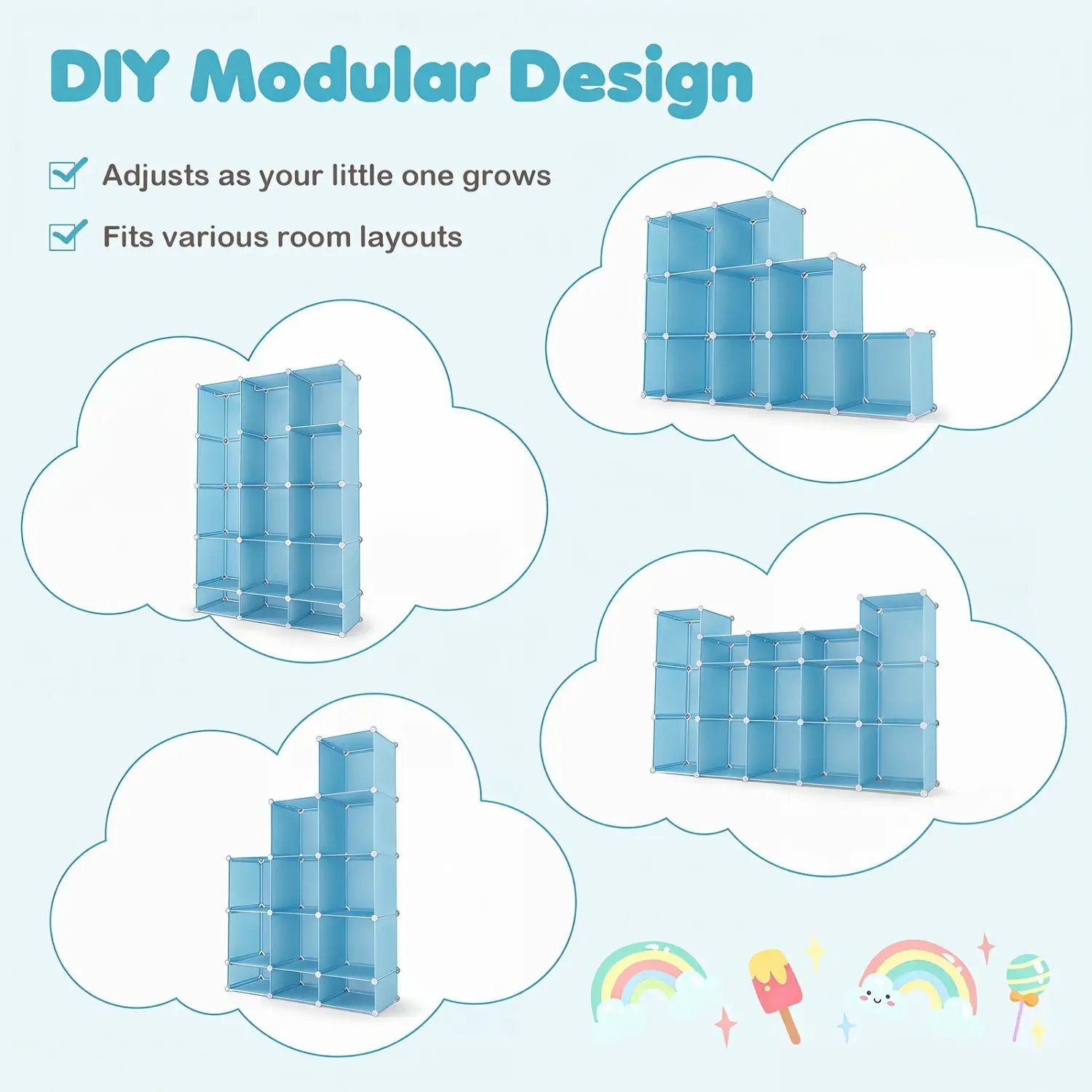 DIY Modular Design

Adjusts as your little one grows

Fits various room layouts